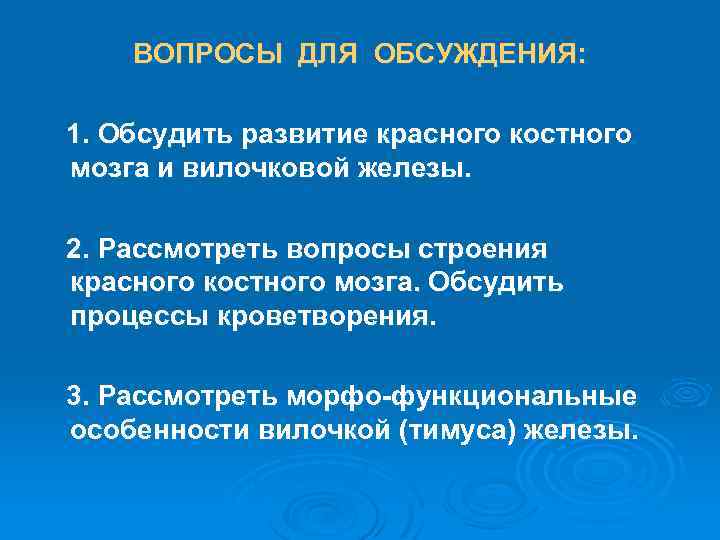 ВОПРОСЫ ДЛЯ ОБСУЖДЕНИЯ:

1. Обсудить развитие красного костного мозга и вилочковой железы.

2. Рассмотреть вопросы строения красного костного мозга. Обсудить процессы кроветворения.

3. Рассмотреть морфо-функциональные особенности вилочкой (тимуса) железы.